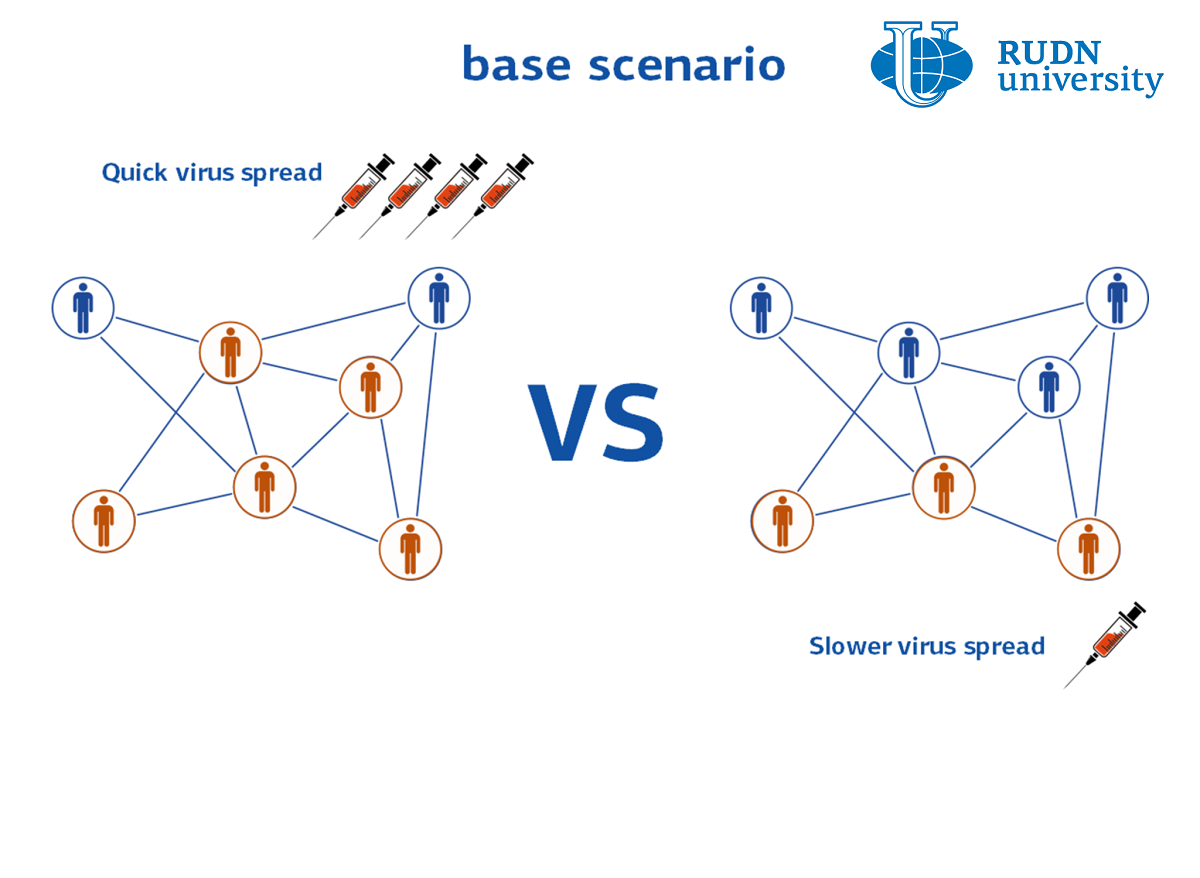 base scenario

RUDN university

Quick virus spread

VS

Slower virus spread